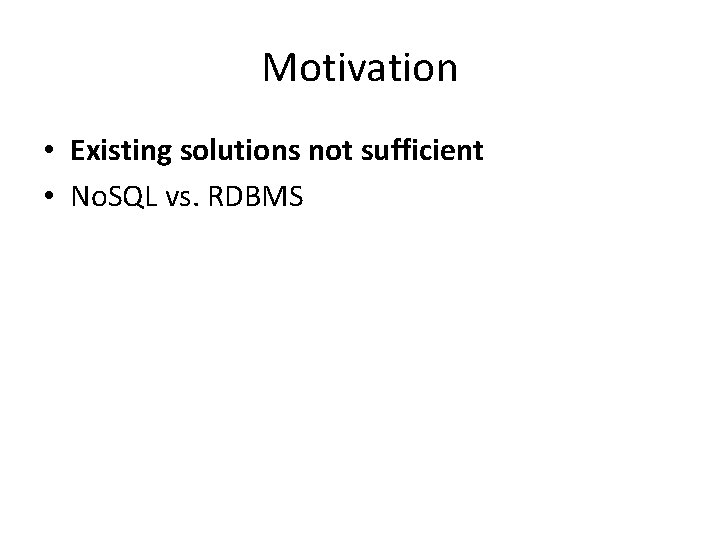 Motivation

• Existing solutions not sufficient
• NoSQL vs. RDBMS